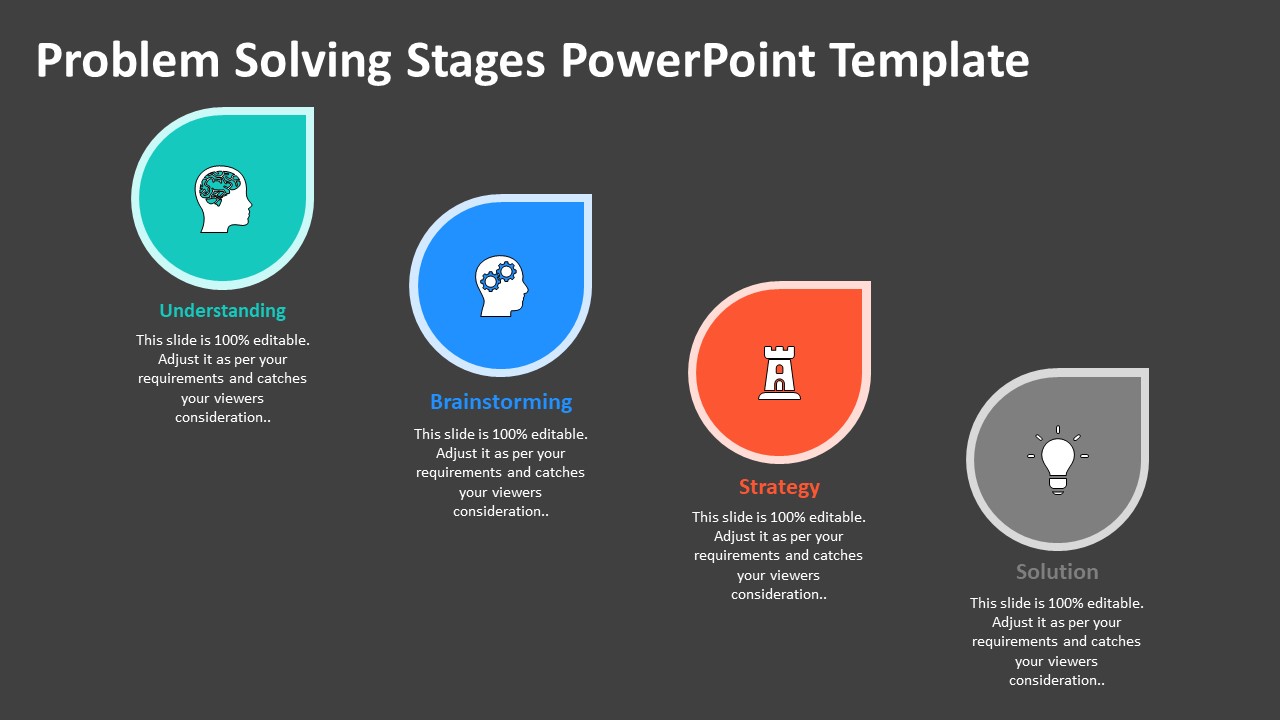 Problem Solving Stages PowerPoint Template

Understanding

This slide is 100% editable. Adjust it as per your requirements and catches your viewers consideration..

Brainstorming

This slide is 100% editable. Adjust it as per your requirements and catches your viewers consideration..

Strategy

This slide is 100% editable. Adjust it as per your requirements and catches your viewers consideration..

Solution

This slide is 100% editable. Adjust it as per your requirements and catches your viewers consideration..